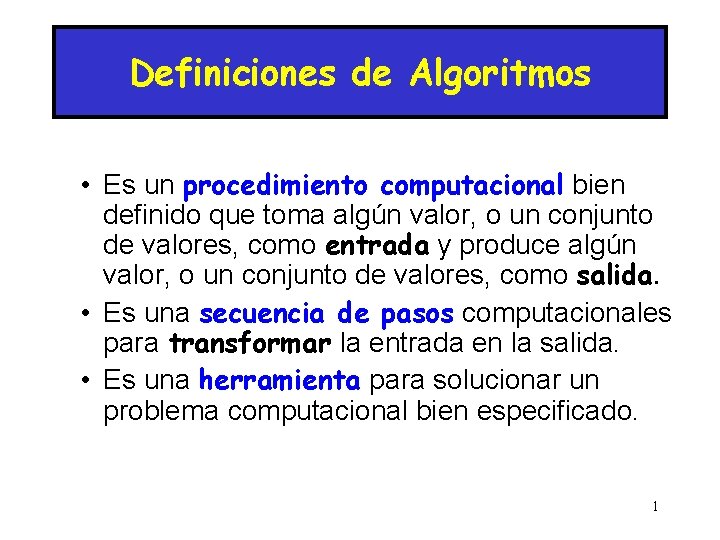 Definiciones de Algoritmos

• Es un procedimiento computacional bien definido que toma algún valor, o un conjunto de valores, como entrada y produce algún valor, o un conjunto de valores, como salida.

• Es una secuencia de pasos computacionales para transformar la entrada en la salida.

• Es una herramienta para solucionar un problema computacional bien especificado.

1